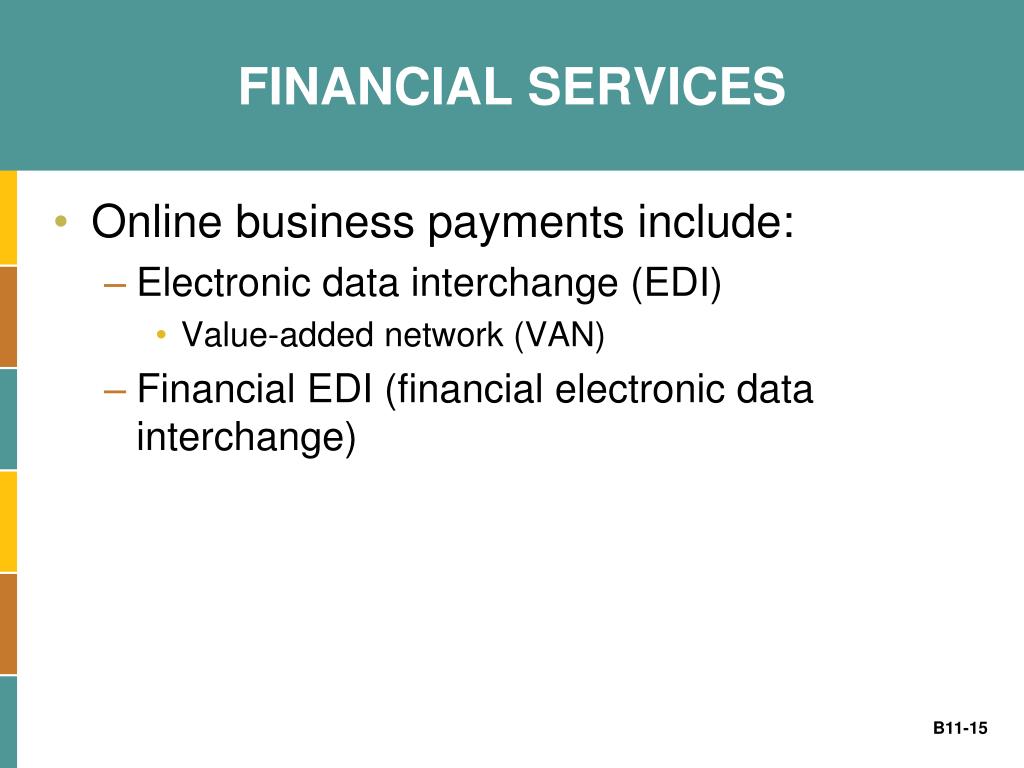 FINANCIAL SERVICES

• Online business payments include:
– Electronic data interchange (EDI)
• Value-added network (VAN)
– Financial EDI (financial electronic data interchange)

B11-15